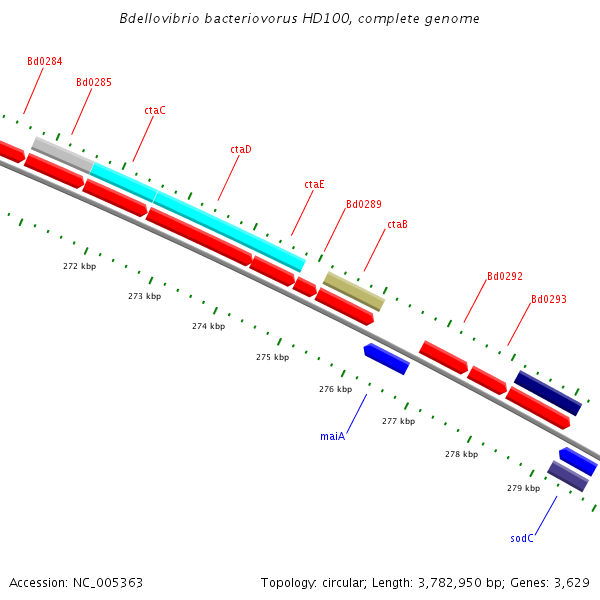 Bdellovibrio bacteriovorus HD100, complete genome

Bd0284
Bd0285
ctaC
ctaD
ctaE
Bd0289
ctaB
Bd0292
Bd0293

272 kbp
273 kbp
274 kbp
275 kbp
276 kbp
277 kbp
278 kbp
279 kbp

maiA
sodC

Accession: NC_005363

Topology: circular; Length: 3,782,950 bp; Genes: 3,629